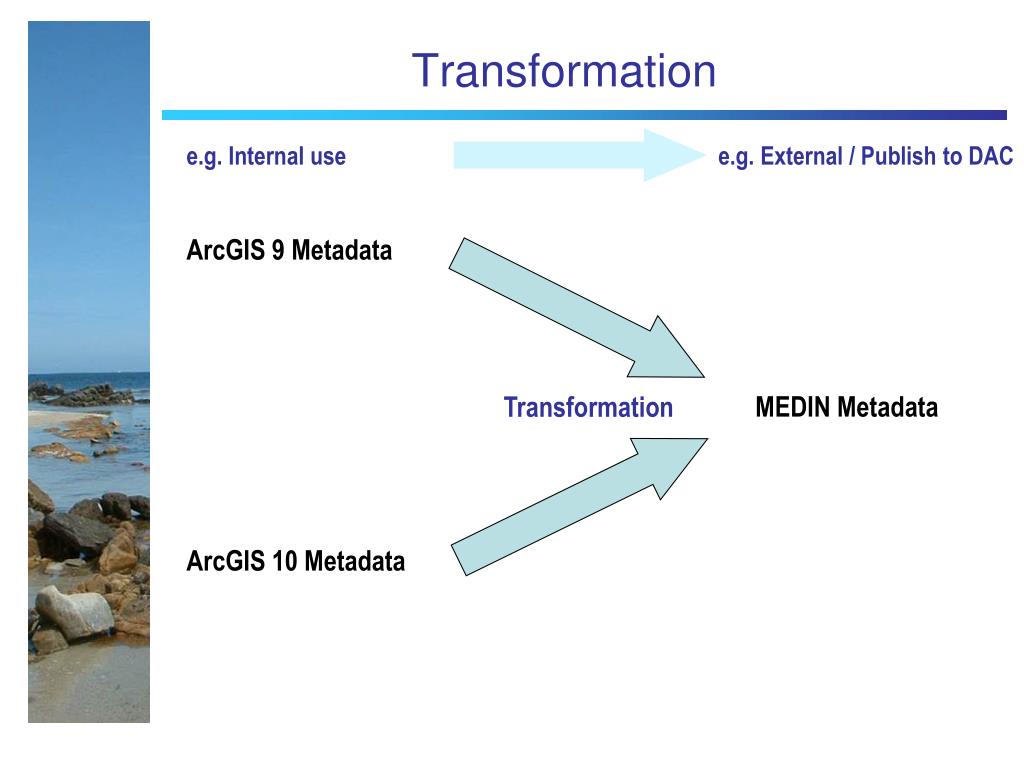 Transformation

e.g. Internal use

e.g. External / Publish to DAC

ArcGIS 9 Metadata

Transformation

MEDIN Metadata

ArcGIS 10 Metadata